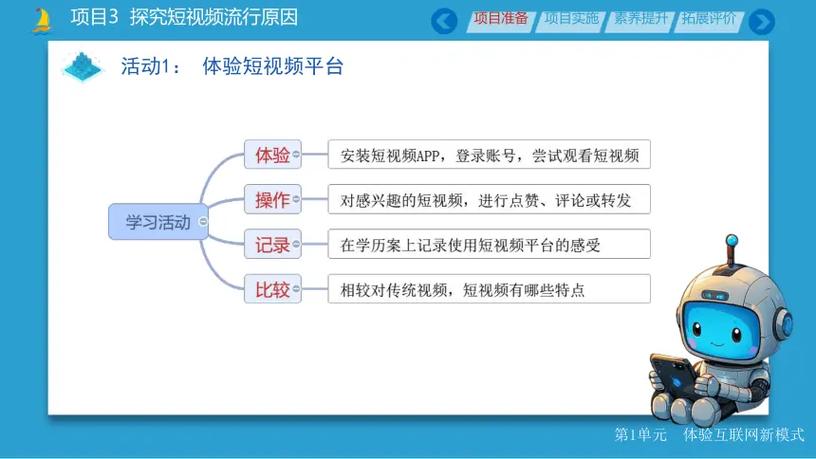 项目3 探究短视频流行原因

项目准备 项目实施 素养提升 拓展评价

活动1： 体验短视频平台

学习活动

体验 安装短视频APP，登录账号，尝试观看短视频

操作 对感兴趣的短视频，进行点赞、评论或转发

记录 在学历案上记录使用短视频平台的感受

比较 相较对传统视频，短视频有哪些特点

第1单元 体验互联网新模式